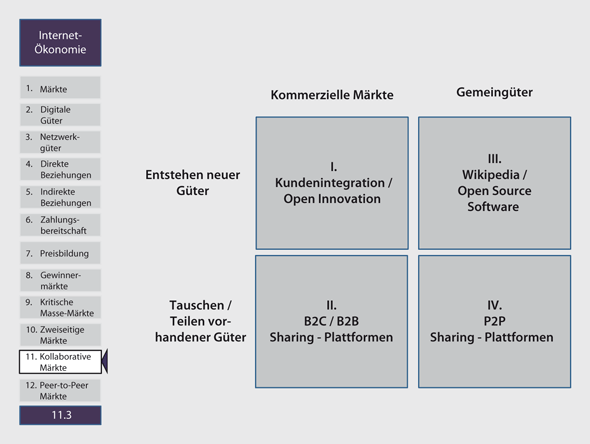 Internet-Ökonomie

1. Märkte
2. Digitale Güter
3. Netzwerkgüter
4. Direkte Beziehungen
5. Indirekte Beziehungen
6. Zahlungsbereitschaft
7. Preisbildung
8. Gewinnermärkte
9. Kritische Masse-Märkte
10. Zweiseitige Märkte
11. Kollaborative Märkte
12. Peer-to-Peer Märkte

11.3

| | Kommerzielle Märkte | Gemeingüter |
|---|---|---|
| Entstehen neuer Güter | I. Kundenintegration / Open Innovation | III. Wikipedia / Open Source Software |
| Tauschen / Teilen vorhandener Güter | II. B2C / B2B Sharing - Plattformen | IV. P2P Sharing - Plattformen |